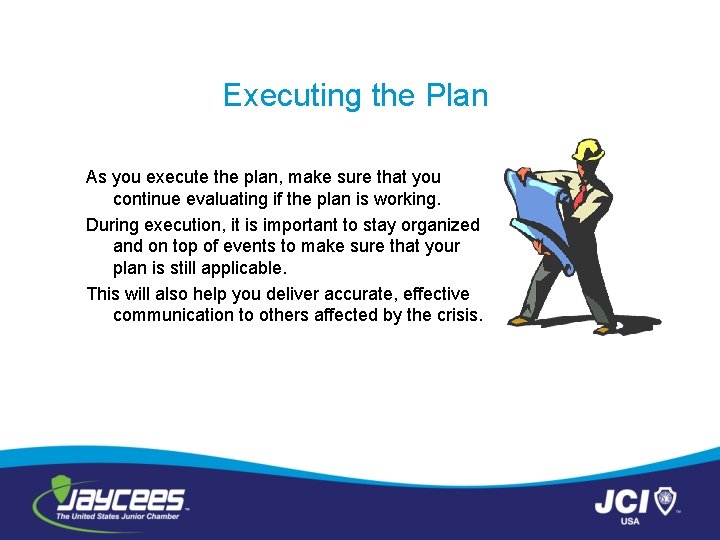 Executing the Plan

As you execute the plan, make sure that you continue evaluating if the plan is working.

During execution, it is important to stay organized and on top of events to make sure that your plan is still applicable.

This will also help you deliver accurate, effective communication to others affected by the crisis.

JAYCEES
The United States Junior Chamber

JCI
USA